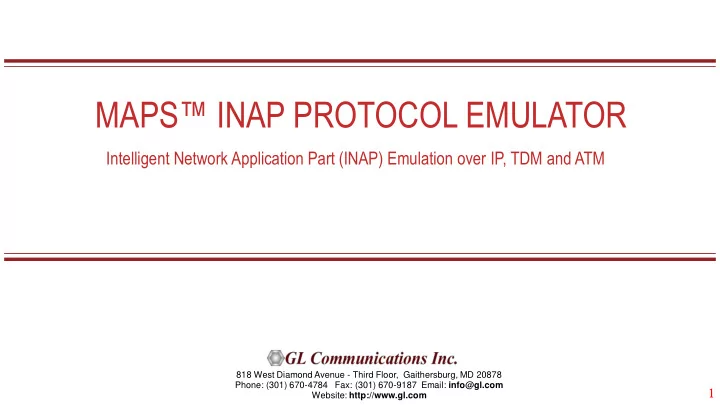 MAPS™ INAP PROTOCOL EMULATOR

Intelligent Network Application Part (INAP) Emulation over IP, TDM and ATM

GL Communications Inc.

818 West Diamond Avenue - Third Floor, Gaithersburg, MD 20878
Phone: (301) 670-4784 Fax: (301) 670-9187 Email: info@gl.com
Website: http://www.gl.com

1